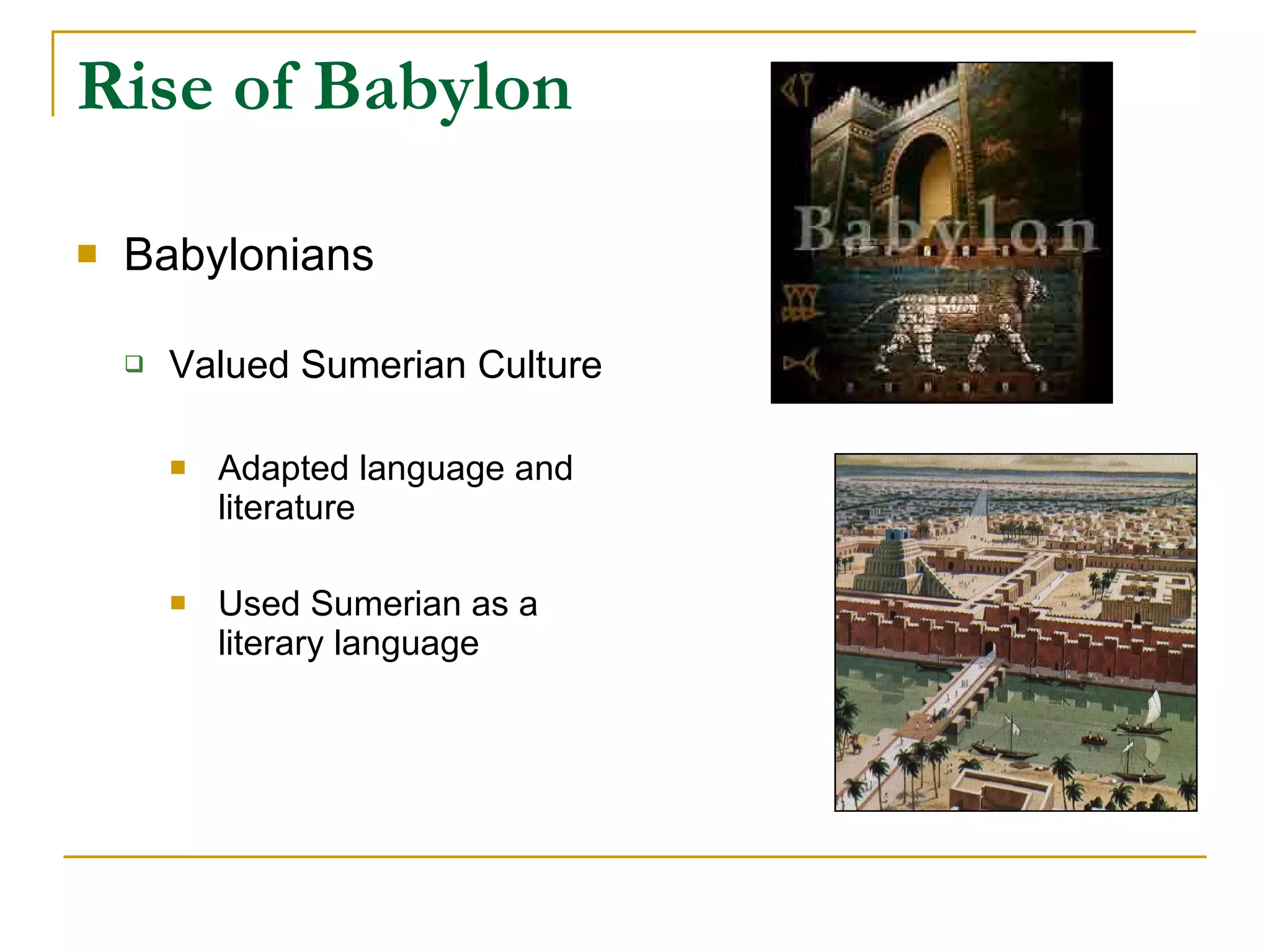 Rise of Babylon

Babylonians

Valued Sumerian Culture

Adapted language and literature

Used Sumerian as a literary language

Babylon